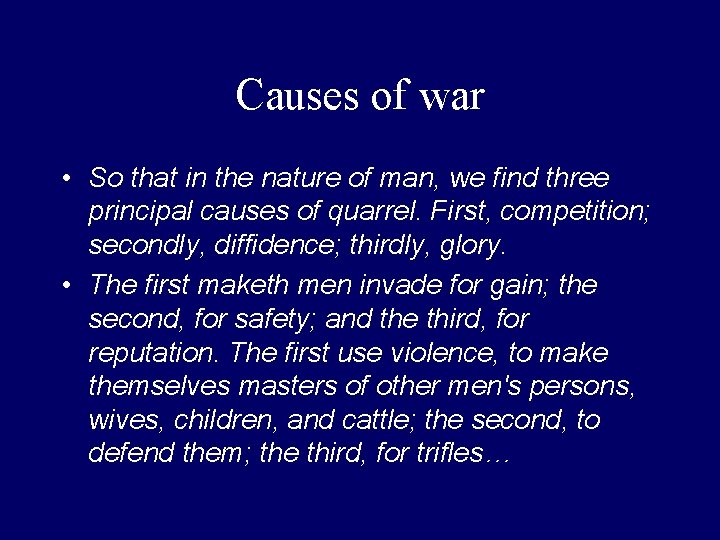 Causes of war

• So that in the nature of man, we find three principal causes of quarrel. First, competition; secondly, diffidence; thirdly, glory.

• The first maketh men invade for gain; the second, for safety; and the third, for reputation. The first use violence, to make themselves masters of other men's persons, wives, children, and cattle; the second, to defend them; the third, for trifles…